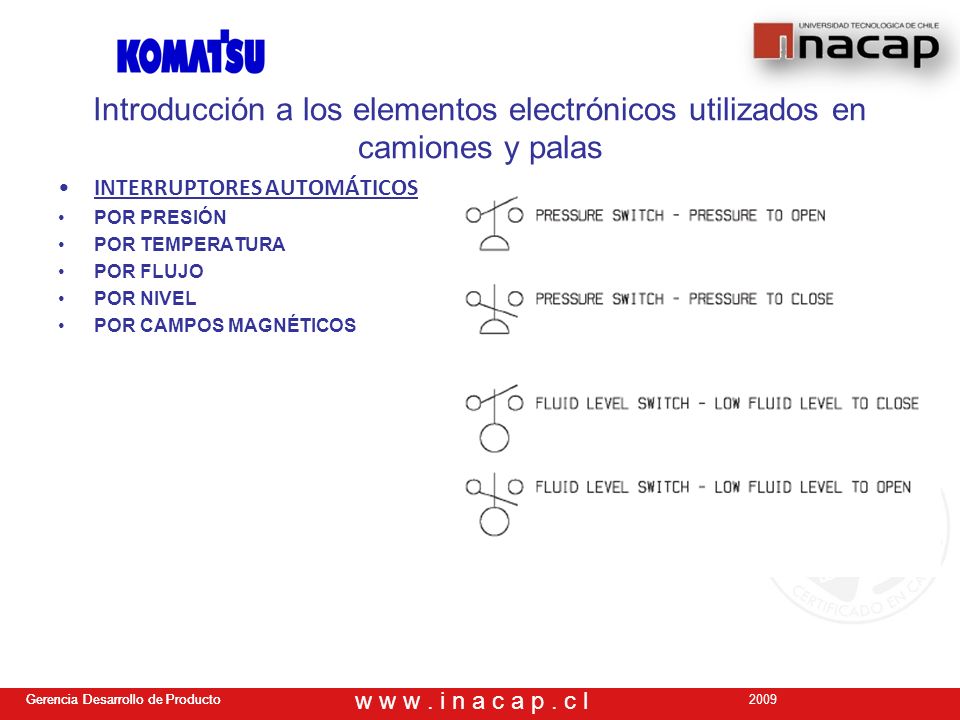 KOMATSU

UNIVERSIDAD TECNOLOGICA DE CHILE
inacap

Introducción a los elementos electrónicos utilizados en camiones y palas

• INTERRUPTORES AUTOMÁTICOS
• POR PRESIÓN
• POR TEMPERATURA
• POR FLUJO
• POR NIVEL
• POR CAMPOS MAGNÉTICOS

PRESSURE SWITCH - PRESSURE TO OPEN

PRESSURE SWITCH - PRESSURE TO CLOSE

FLUID LEVEL SWITCH - LOW FLUID LEVEL TO CLOSE

FLUID LEVEL SWITCH - LOW FLUID LEVEL TO OPEN

CERTIFICADO EN CA

Gerencia Desarrollo de Producto www.inacap.cl 2009